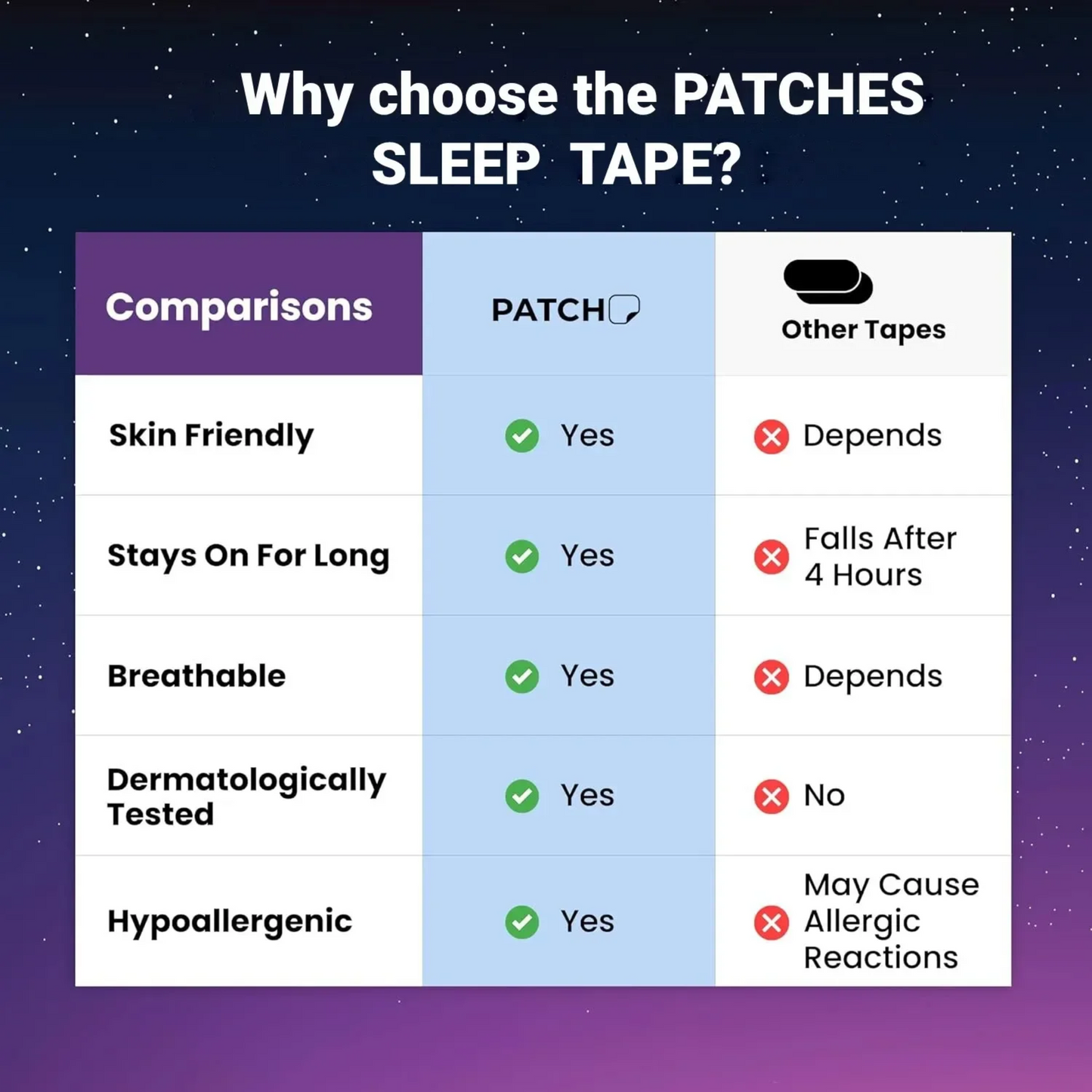 Why choose the PATCHES SLEEP TAPE?

| Comparisons | PATCH | Other Tapes |
|---|---|---|
| Skin Friendly | Yes | Depends |
| Stays On For Long | Yes | Falls After 4 Hours |
| Breathable | Yes | Depends |
| Dermatologically Tested | Yes | No |
| Hypoallergenic | Yes | May Cause Allergic Reactions |